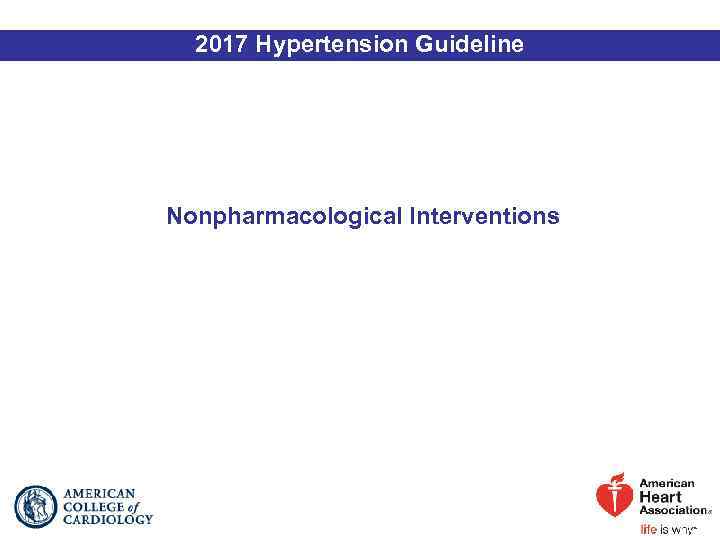 2017 Hypertension Guideline

Nonpharmacological Interventions

AMERICAN COLLEGE of CARDIOLOGY

American Heart Association

life is why